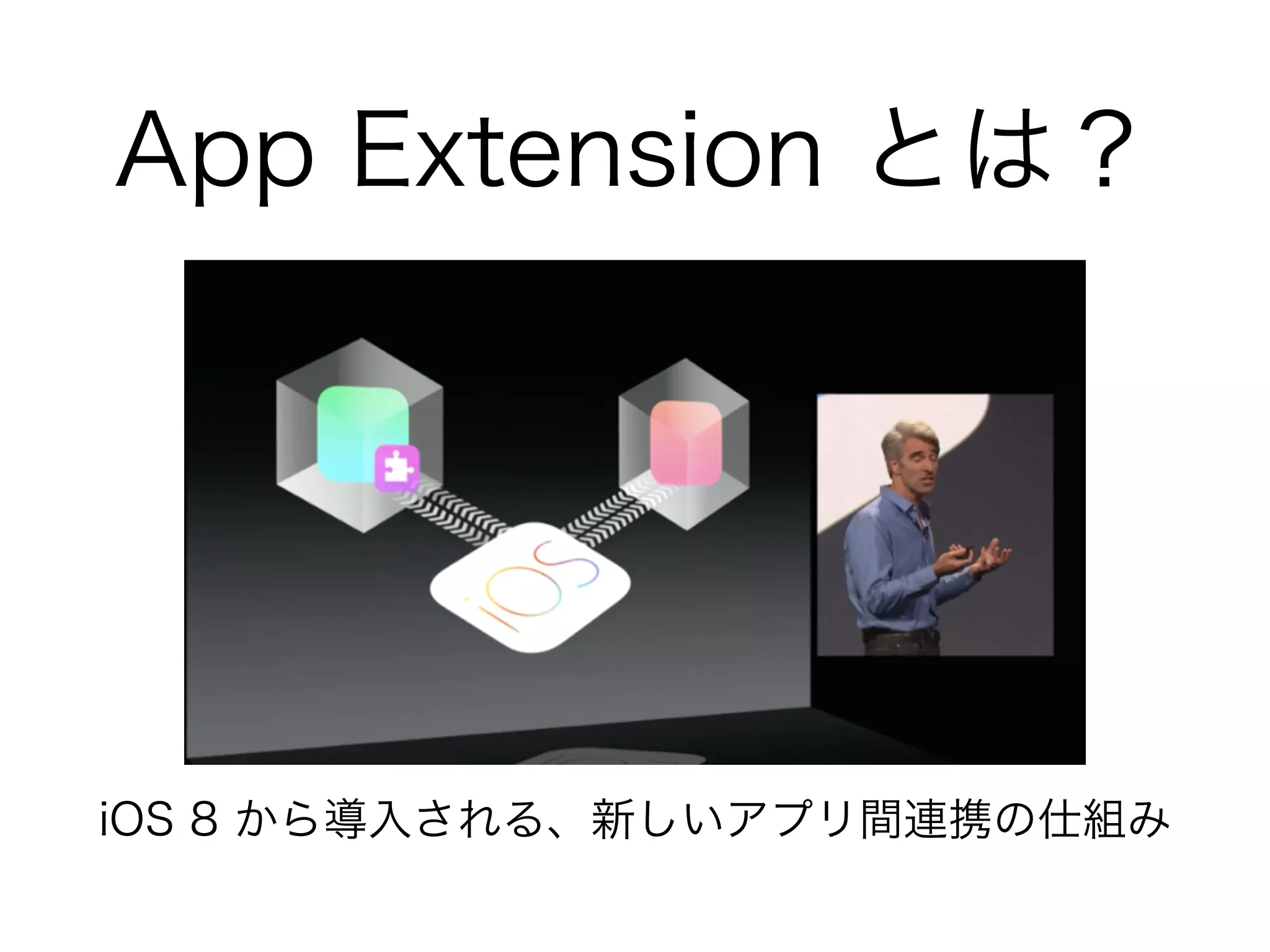 App Extension とは？

iOS

iOS 8 から導入される、新しいアプリ間連携の仕組み